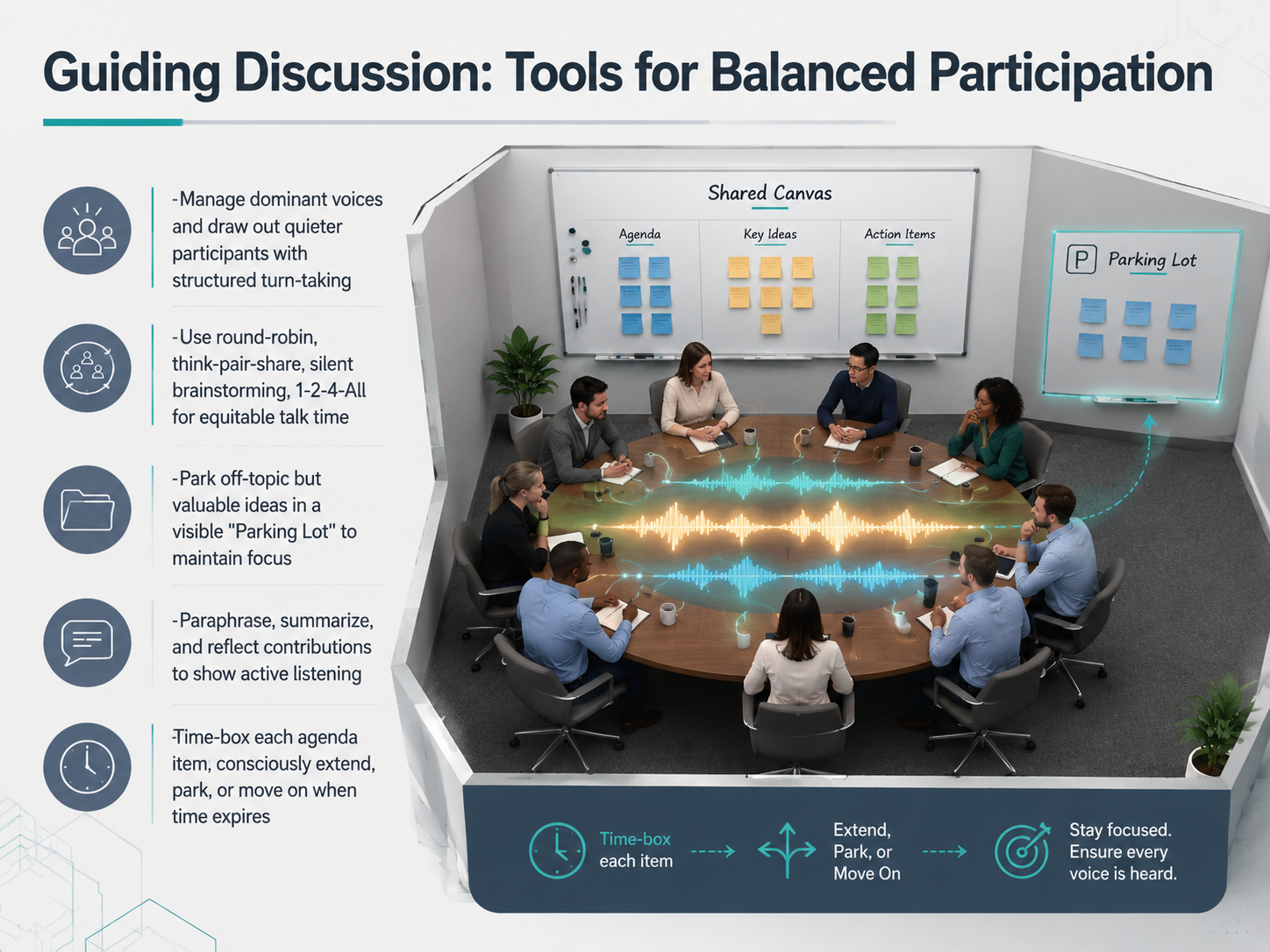 Guiding Discussion: Tools for Balanced Participation

-Manage dominant voices and draw out quieter participants with structured turn-taking

-Use round-robin, think-pair-share, silent brainstorming, 1-2-4-All for equitable talk time

-Park off-topic but valuable ideas in a visible "Parking Lot" to maintain focus

-Paraphrase, summarize, and reflect contributions to show active listening

-Time-box each agenda item, consciously extend, park, or move on when time expires

Shared Canvas

Agenda

Key Ideas

Action Items

P Parking Lot

Time-box each item

Extend, Park, or Move On

Stay focused. Ensure every voice is heard.